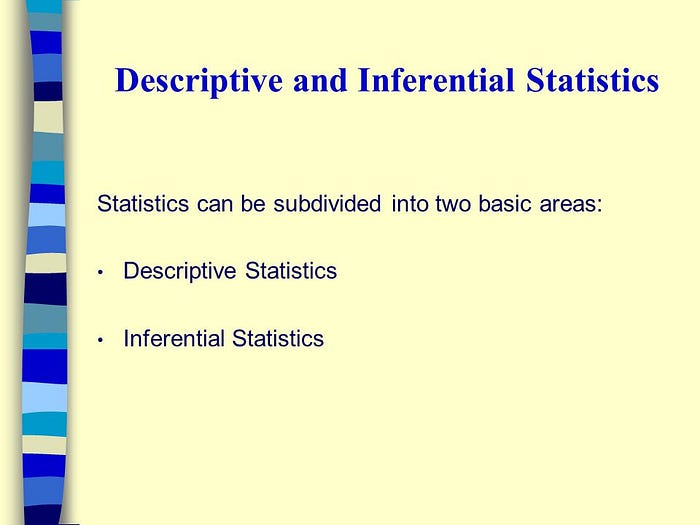 Descriptive and Inferential Statistics

Statistics can be subdivided into two basic areas:

• Descriptive Statistics

• Inferential Statistics